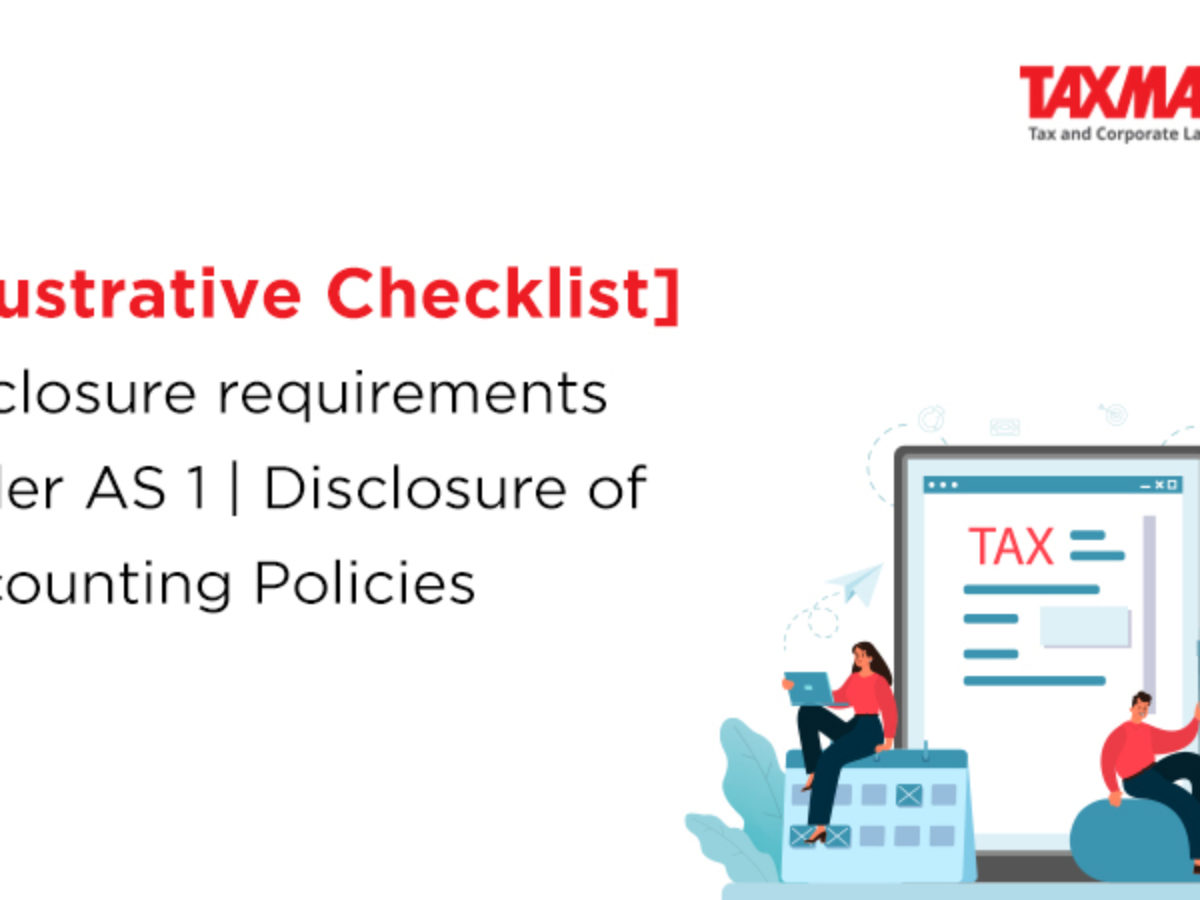 TAXMA
Tax and Corporate La

ustrative Checklist]
closure requirements
ler AS 1 | Disclosure of
counting Policies

TAX